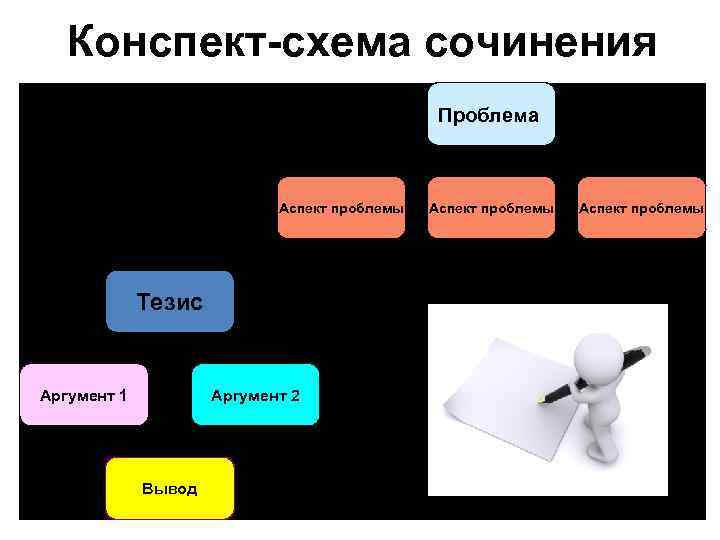 Конспект-схема сочинения

Проблема

Аспект проблемы

Аспект проблемы

Аспект проблемы

Тезис

Аргумент 1

Аргумент 2

Вывод